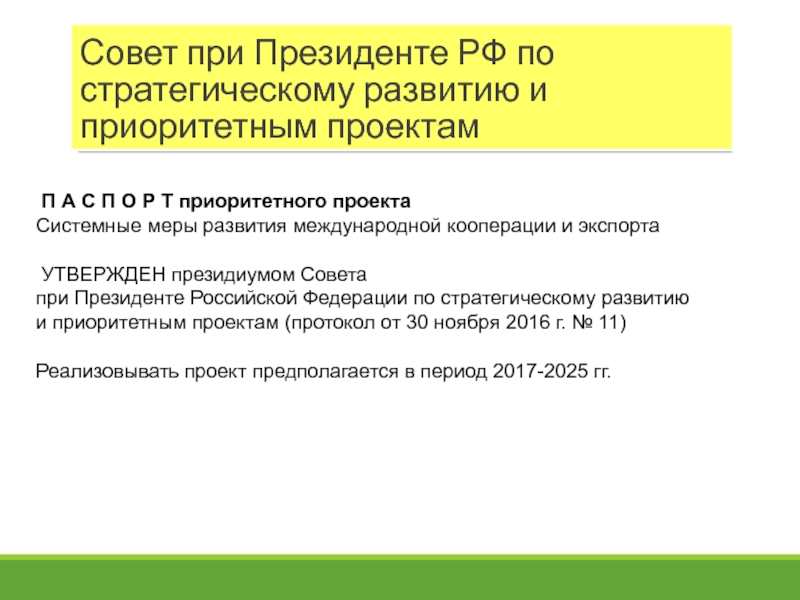 Совет при Президенте РФ по стратегическому развитию и приоритетным проектам

П А С П О Р Т приоритетного проекта
Системные меры развития международной кооперации и экспорта

УТВЕРЖДЕН президиумом Совета
при Президенте Российской Федерации по стратегическому развитию
и приоритетным проектам (протокол от 30 ноября 2016 г. № 11)

Реализовывать проект предполагается в период 2017-2025 гг.